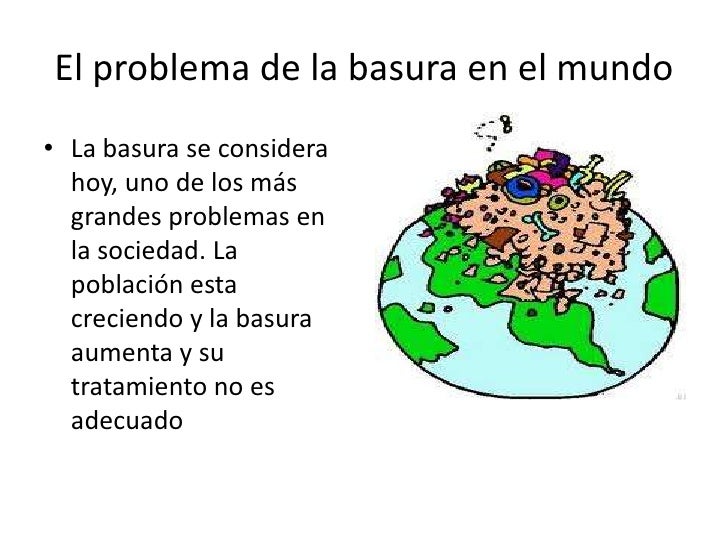 El problema de la basura en el mundo

• La basura se considera hoy, uno de los más grandes problemas en la sociedad. La población esta creciendo y la basura aumenta y su tratamiento no es adecuado